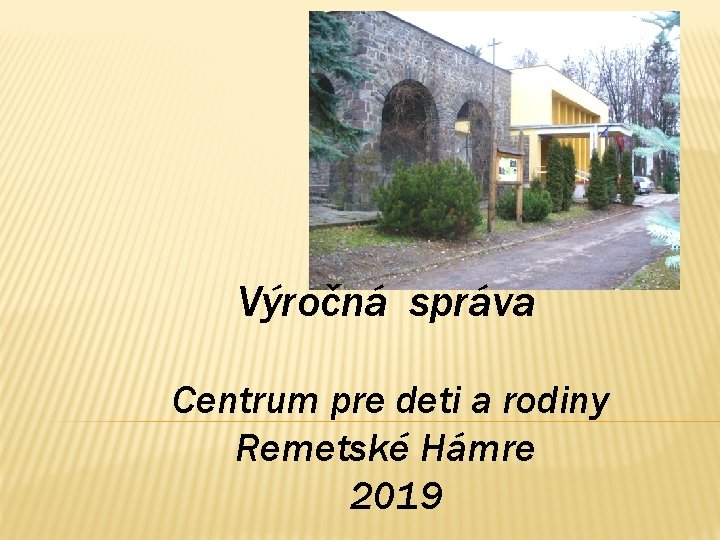 Výročná správa

Centrum pre deti a rodiny
Remetské Hámre
2019